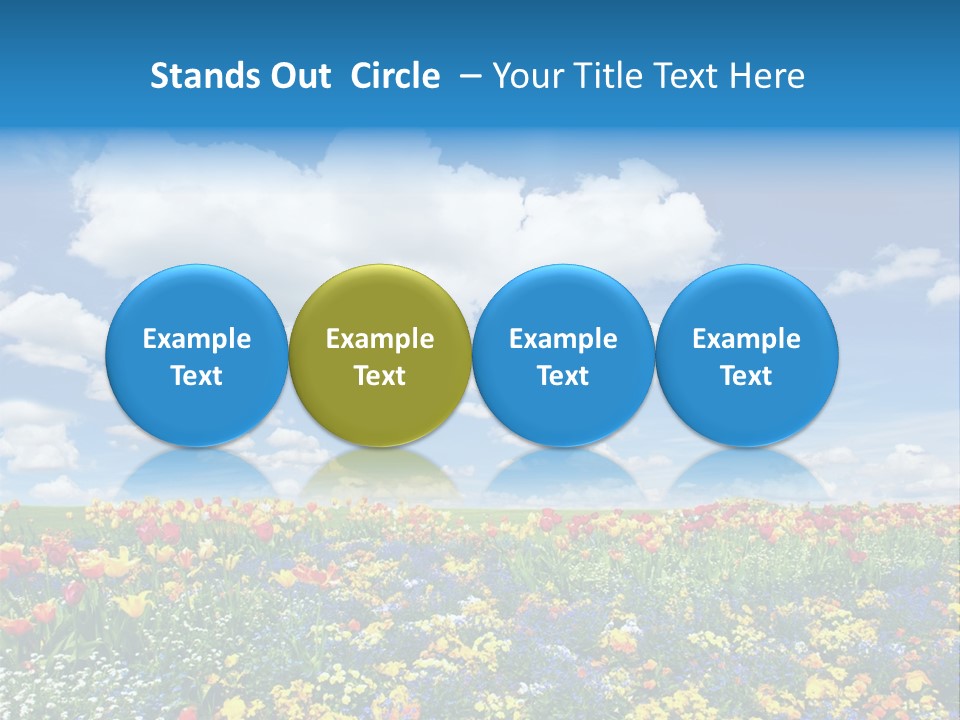 Stands Out  Circle  – Your Title Text Here

Example Text

Example Text

Example Text

Example Text